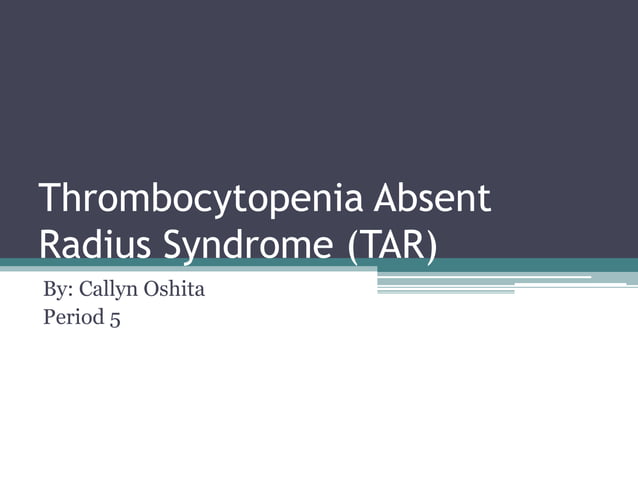 Thrombocytopenia Absent Radius Syndrome (TAR)

By: Callyn Oshita
Period 5